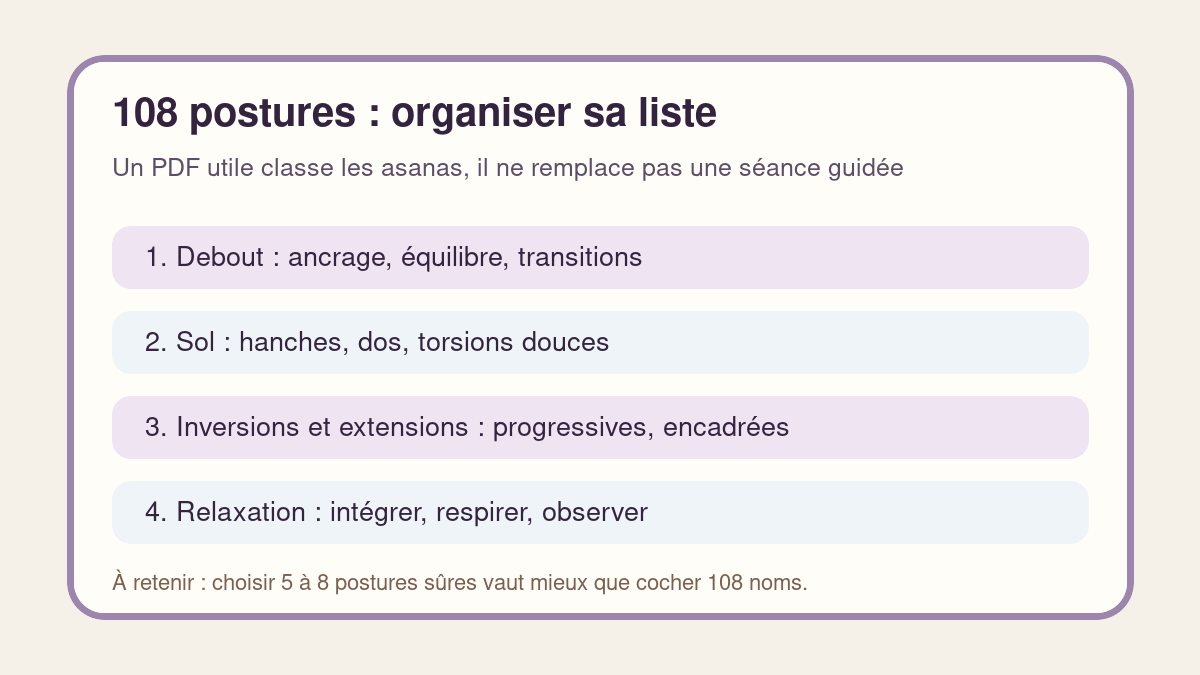 108 postures : organiser sa liste

Un PDF utile classe les asanas, il ne remplace pas une séance guidée

1. Debout : ancrage, équilibre, transitions

2. Sol : hanches, dos, torsions douces

3. Inversions et extensions : progressives, encadrées

4. Relaxation : intégrer, respirer, observer

À retenir : choisir 5 à 8 postures sûres vaut mieux que cocher 108 noms.